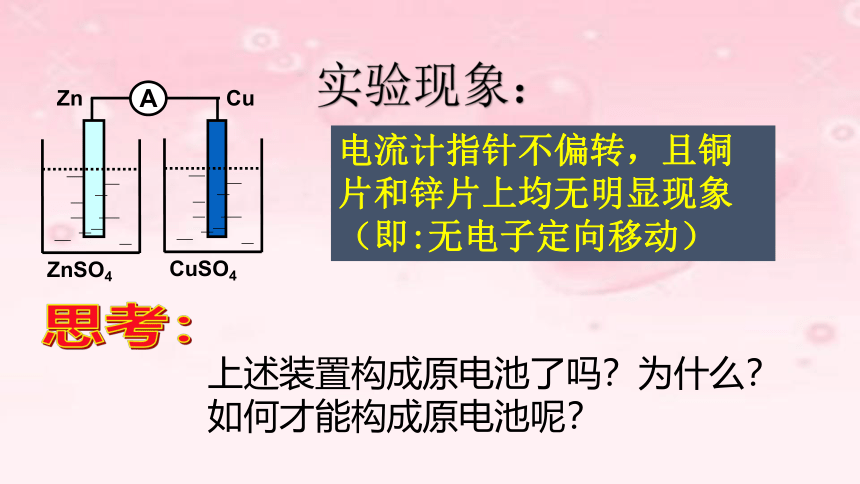 Zn A Cu

$ZnSO_4$ $CuSO_4$

实验现象：

电流计指针不偏转，且铜片和锌片上均无明显现象（即:无电子定向移动）

思考：

上述装置构成原电池了吗？为什么？
如何才能构成原电池呢？